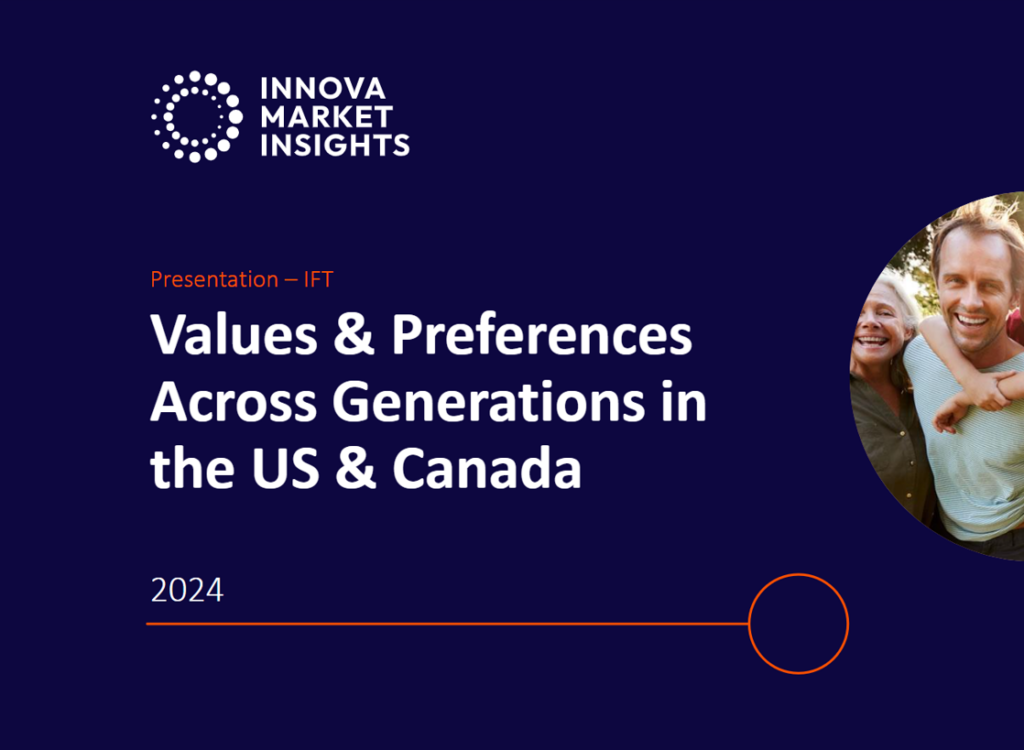 INNOVA MARKET INSIGHTS

Presentation – IFT

Values & Preferences Across Generations in the US & Canada

2024